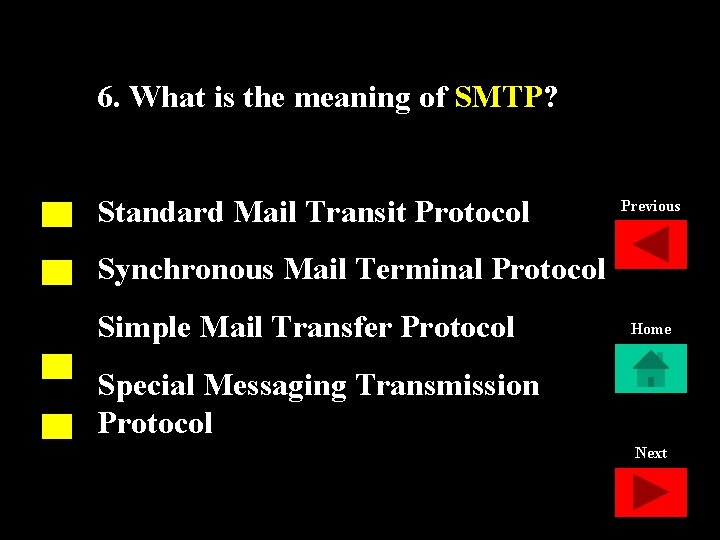 6. What is the meaning of SMTP?

Standard Mail Transit Protocol

Synchronous Mail Terminal Protocol

Simple Mail Transfer Protocol

Special Messaging Transmission Protocol

Previous

Home

Next